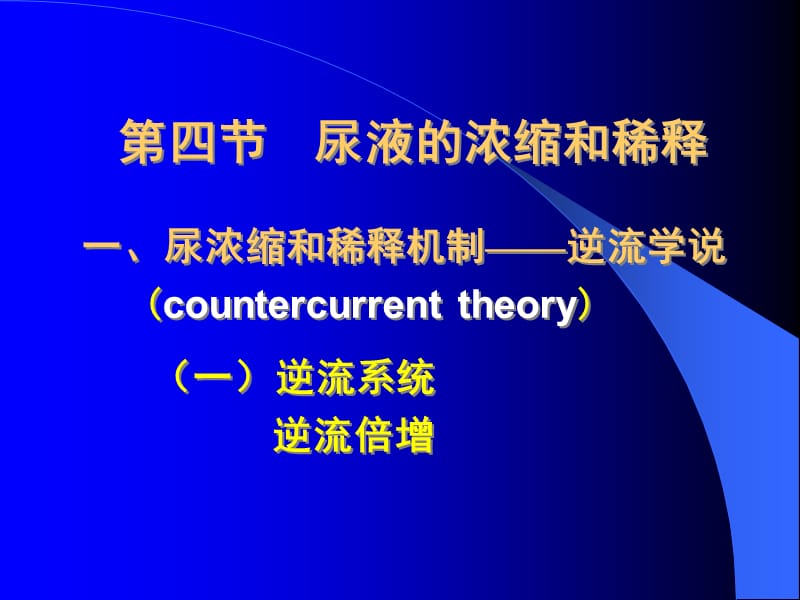 第四节　尿液的浓缩和稀释

一、尿浓缩和稀释机制——逆流学说（countercurrent theory）

（一）逆流系统
逆流倍增